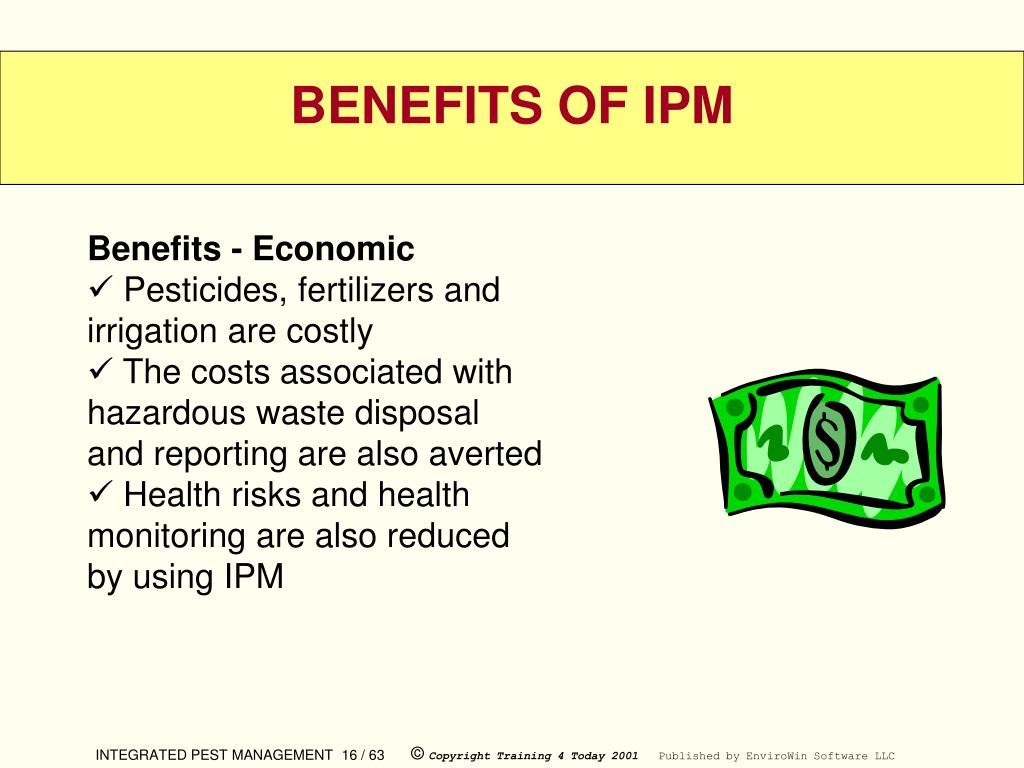 BENEFITS OF IPM

Benefits - Economic
✓ Pesticides, fertilizers and irrigation are costly
✓ The costs associated with hazardous waste disposal and reporting are also averted
✓ Health risks and health monitoring are also reduced by using IPM

$

INTEGRATED PEST MANAGEMENT 16 / 63 © Copyright Training 4 Today 2001 Published by EnviroWin Software LLC